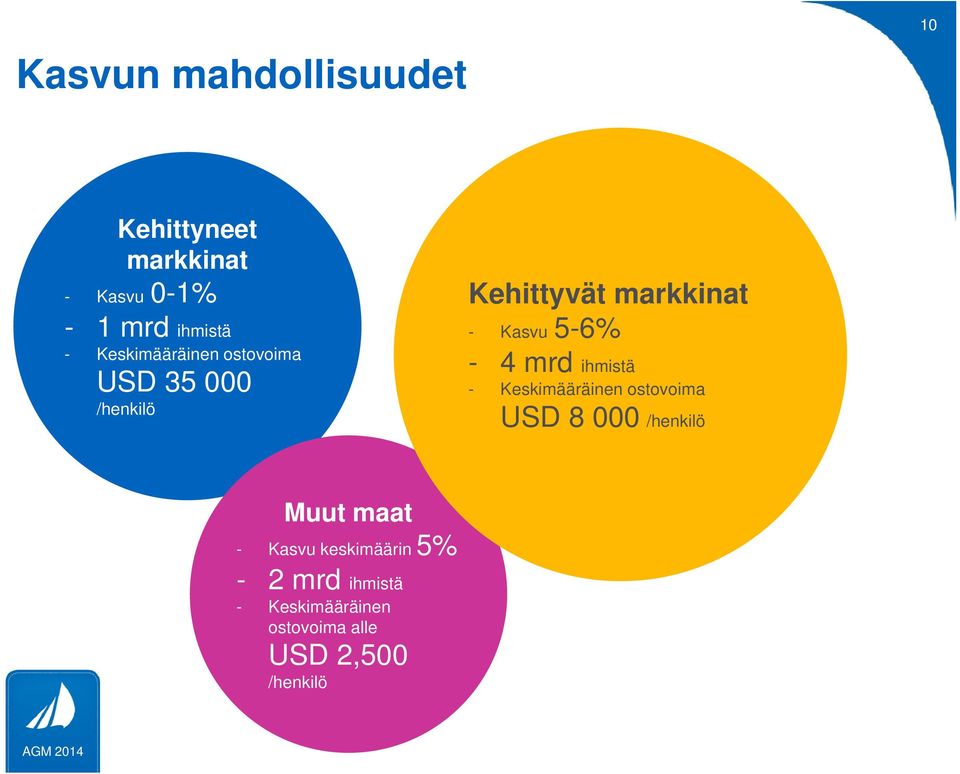 10

Kasvun mahdollisuudet

Kehittyneet markkinat
- Kasvu 0-1%
- 1 mrd ihmistä
- Keskimääräinen ostovoima USD 35 000 /henkilö

Kehittyvät markkinat
- Kasvu 5-6%
- 4 mrd ihmistä
- Keskimääräinen ostovoima USD 8 000 /henkilö

Muut maat
- Kasvu keskimäärin 5%
- 2 mrd ihmistä
- Keskimääräinen ostovoima alle USD 2,500 /henkilö

AGM 2014